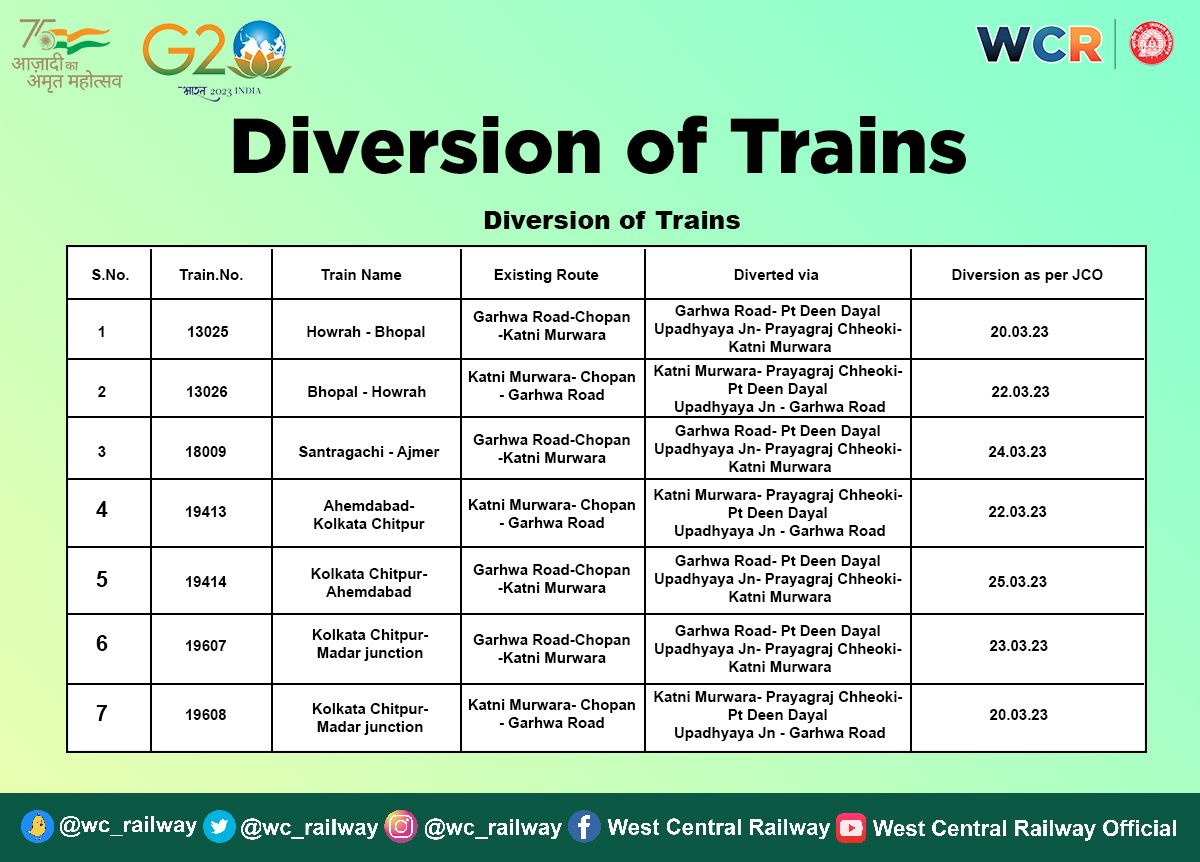 75 आज़ादी का अमृत महोत्सव

G20 भारत 2023 INDIA

WCR

Diversion of Trains

Diversion of Trains

| S.No. | Train.No. | Train Name | Existing Route | Diverted via | Diversion as per JCO |
|---|---|---|---|---|---|
| 1 | 13025 | Howrah - Bhopal | Garhwa Road-Chopan -Katni Murwara | Garhwa Road- Pt Deen Dayal Upadhyaya Jn- Prayagraj Chheoki- Katni Murwara | 20.03.23 |
| 2 | 13026 | Bhopal - Howrah | Katni Murwara- Chopan - Garhwa Road | Katni Murwara- Prayagraj Chheoki- Pt Deen Dayal Upadhyaya Jn - Garhwa Road | 22.03.23 |
| 3 | 18009 | Santragachi - Ajmer | Garhwa Road-Chopan -Katni Murwara | Garhwa Road- Pt Deen Dayal Upadhyaya Jn- Prayagraj Chheoki- Katni Murwara | 24.03.23 |
| 4 | 19413 | Ahemdabad- Kolkata Chitpur | Katni Murwara- Chopan - Garhwa Road | Katni Murwara- Prayagraj Chheoki- Pt Deen Dayal Upadhyaya Jn - Garhwa Road | 22.03.23 |
| 5 | 19414 | Kolkata Chitpur- Ahemdabad | Garhwa Road-Chopan -Katni Murwara | Garhwa Road- Pt Deen Dayal Upadhyaya Jn- Prayagraj Chheoki- Katni Murwara | 25.03.23 |
| 6 | 19607 | Kolkata Chitpur- Madar junction | Garhwa Road-Chopan -Katni Murwara | Garhwa Road- Pt Deen Dayal Upadhyaya Jn- Prayagraj Chheoki- Katni Murwara | 23.03.23 |
| 7 | 19608 | Kolkata Chitpur- Madar junction | Katni Murwara- Chopan - Garhwa Road | Katni Murwara- Prayagraj Chheoki- Pt Deen Dayal Upadhyaya Jn - Garhwa Road | 20.03.23 |

@wc_railway @wc_railway @wc_railway West Central Railway West Central Railway Official